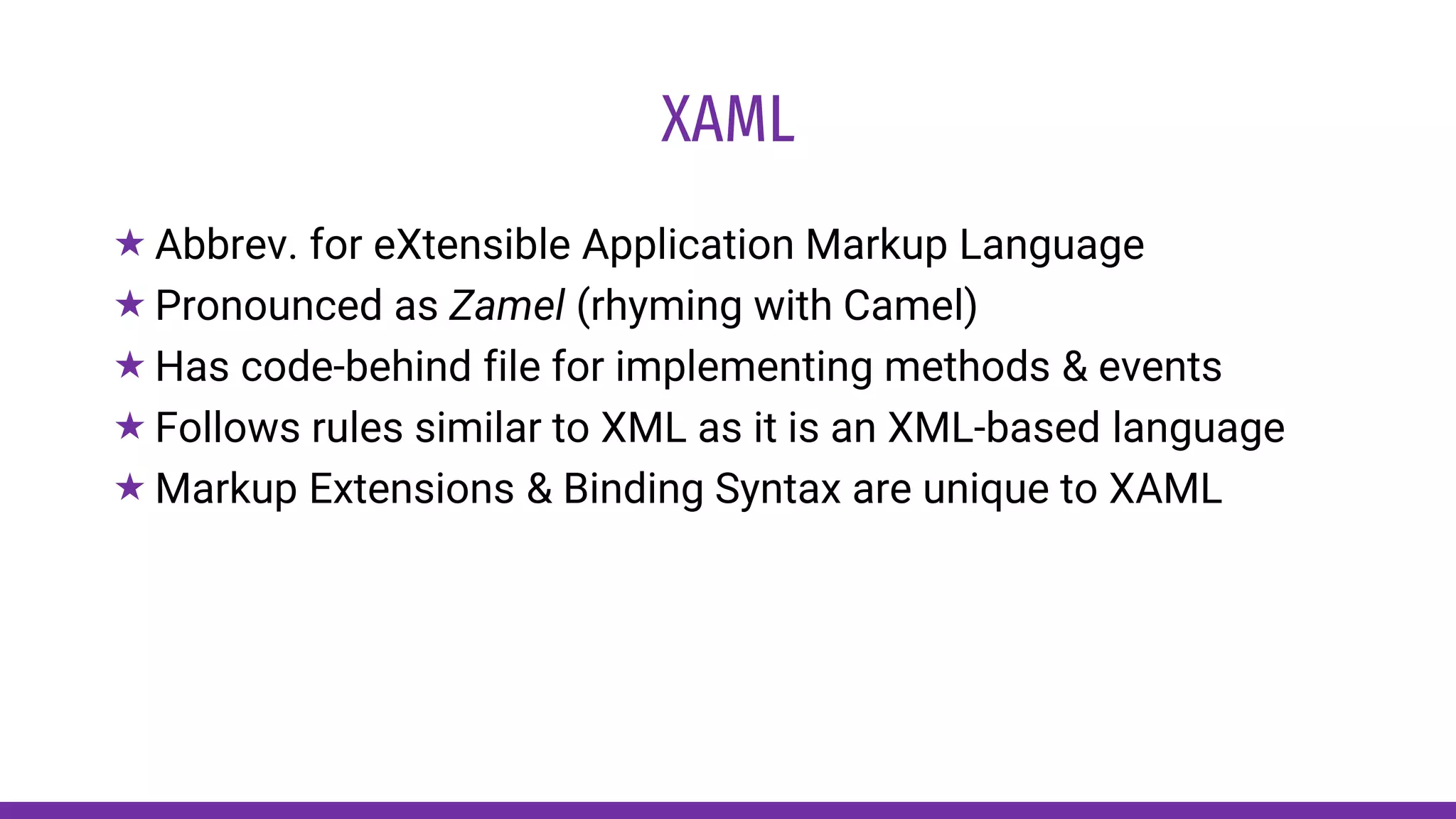 XAML

★ Abbrev. for eXtensible Application Markup Language
★ Pronounced as Zamel (rhyming with Camel)
★ Has code-behind file for implementing methods & events
★ Follows rules similar to XML as it is an XML-based language
★ Markup Extensions & Binding Syntax are unique to XAML